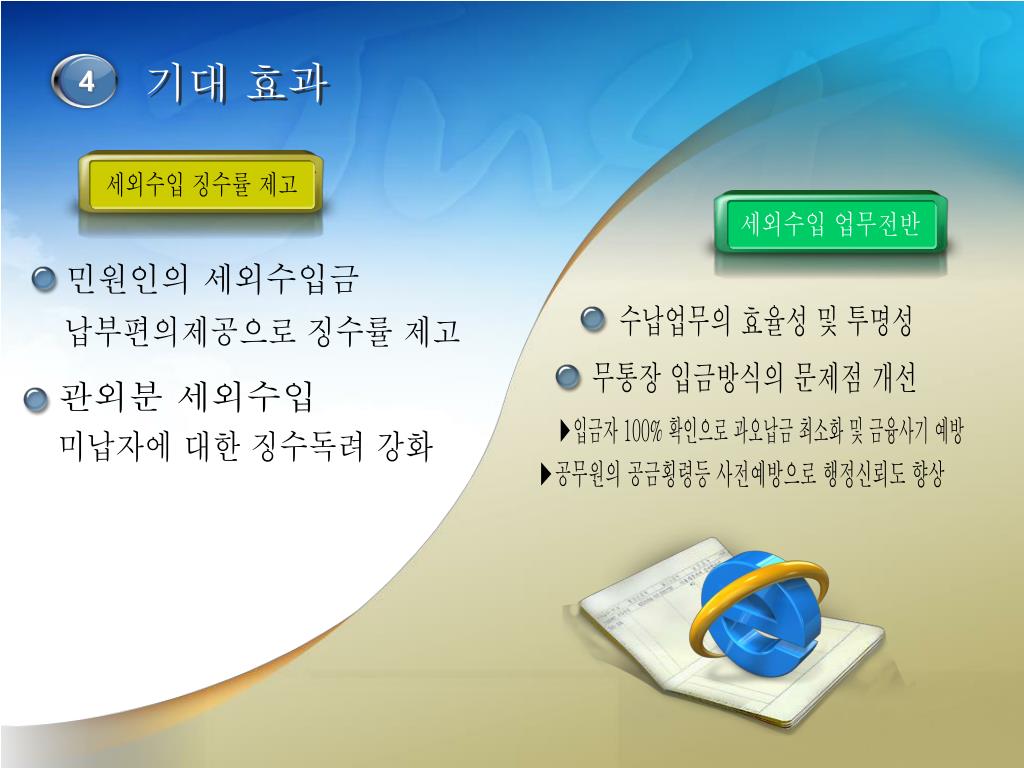 4 기대 효과

세외수입 징수률 제고

민원인의 세외수입금 납부편의제공으로 징수률 제고

관외분 세외수입 미납자에 대한 징수독려 강화

세외수입 업무전반

수납업무의 효율성 및 투명성

무통장 입금방식의 문제점 개선

▶입금자 100% 확인으로 과오납금 최소화 및 금융사기 예방

▶공무원의 공금횡령등 사전예방으로 행정신뢰도 향상